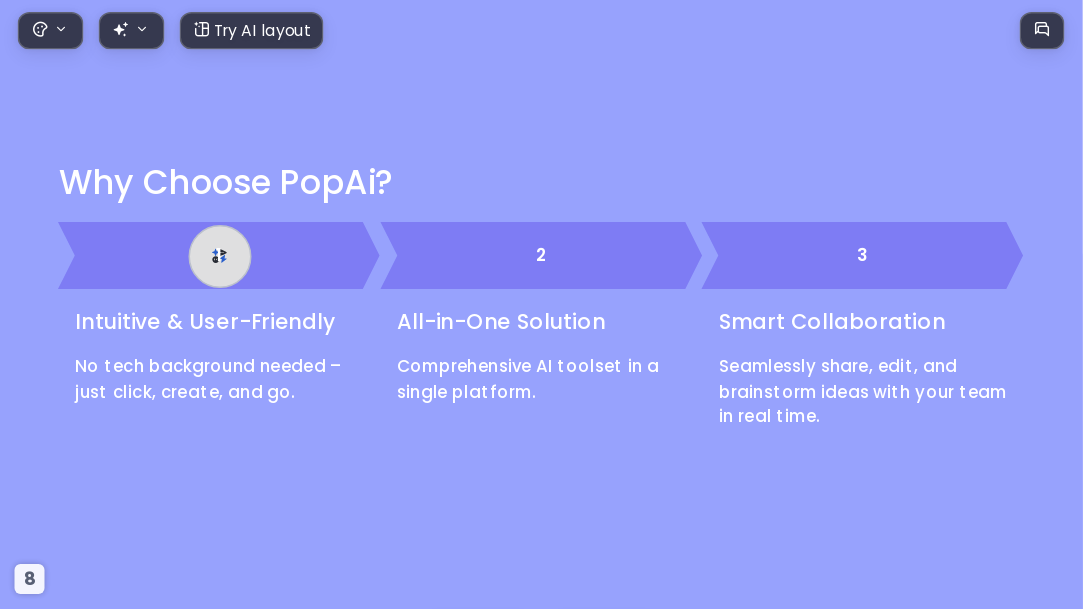 Try AI layout

Why Choose PopAi?

2

3

Intuitive & User-Friendly

No tech background needed – just click, create, and go.

All-in-One Solution

Comprehensive AI toolset in a single platform.

Smart Collaboration

Seamlessly share, edit, and brainstorm ideas with your team in real time.

8